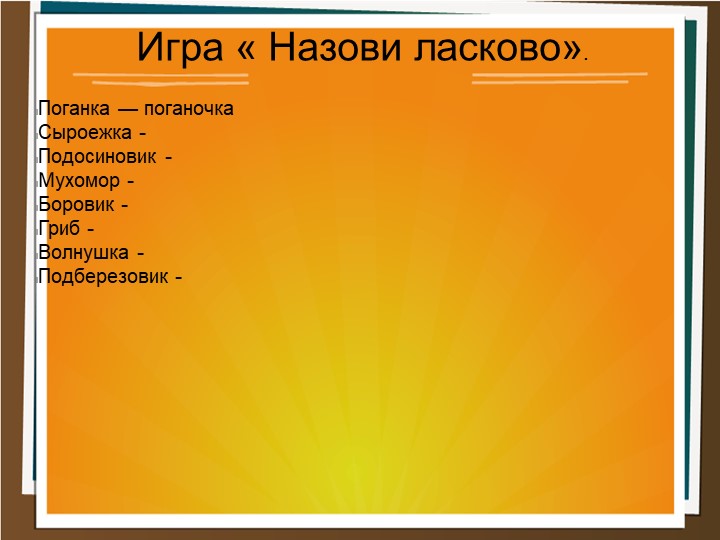 Игра « Назови ласково».

Поганка — поганочка
Сыроежка -
Подосиновик -
Мухомор -
Боровик -
Гриб -
Волнушка -
Подберезовик -